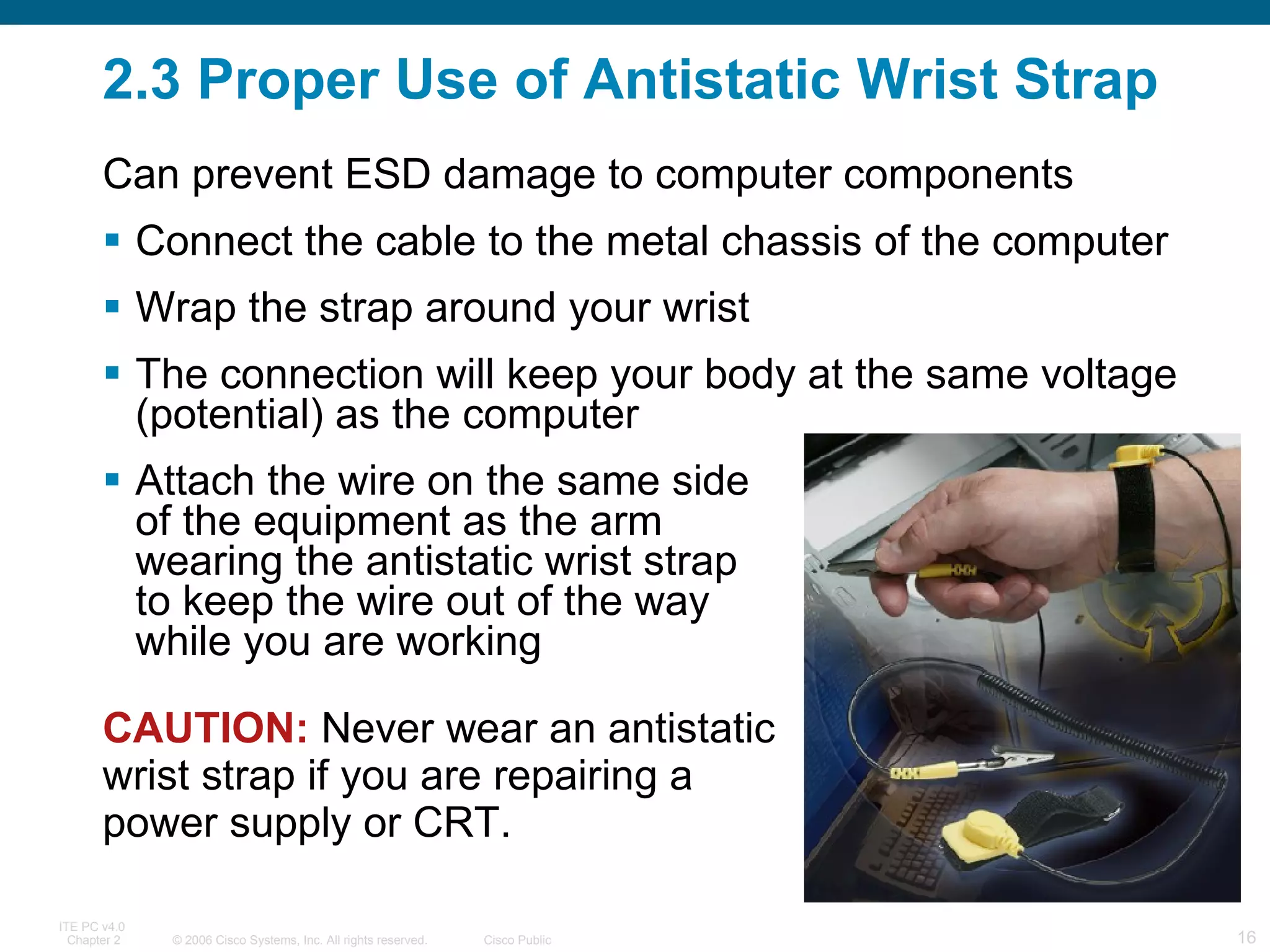 2.3 Proper Use of Antistatic Wrist Strap

Can prevent ESD damage to computer components

▪ Connect the cable to the metal chassis of the computer

▪ Wrap the strap around your wrist

▪ The connection will keep your body at the same voltage (potential) as the computer

▪ Attach the wire on the same side of the equipment as the arm wearing the antistatic wrist strap to keep the wire out of the way while you are working

CAUTION: Never wear an antistatic wrist strap if you are repairing a power supply or CRT.

ITE PC v4.0
Chapter 2
© 2006 Cisco Systems, Inc. All rights reserved.
Cisco Public
16